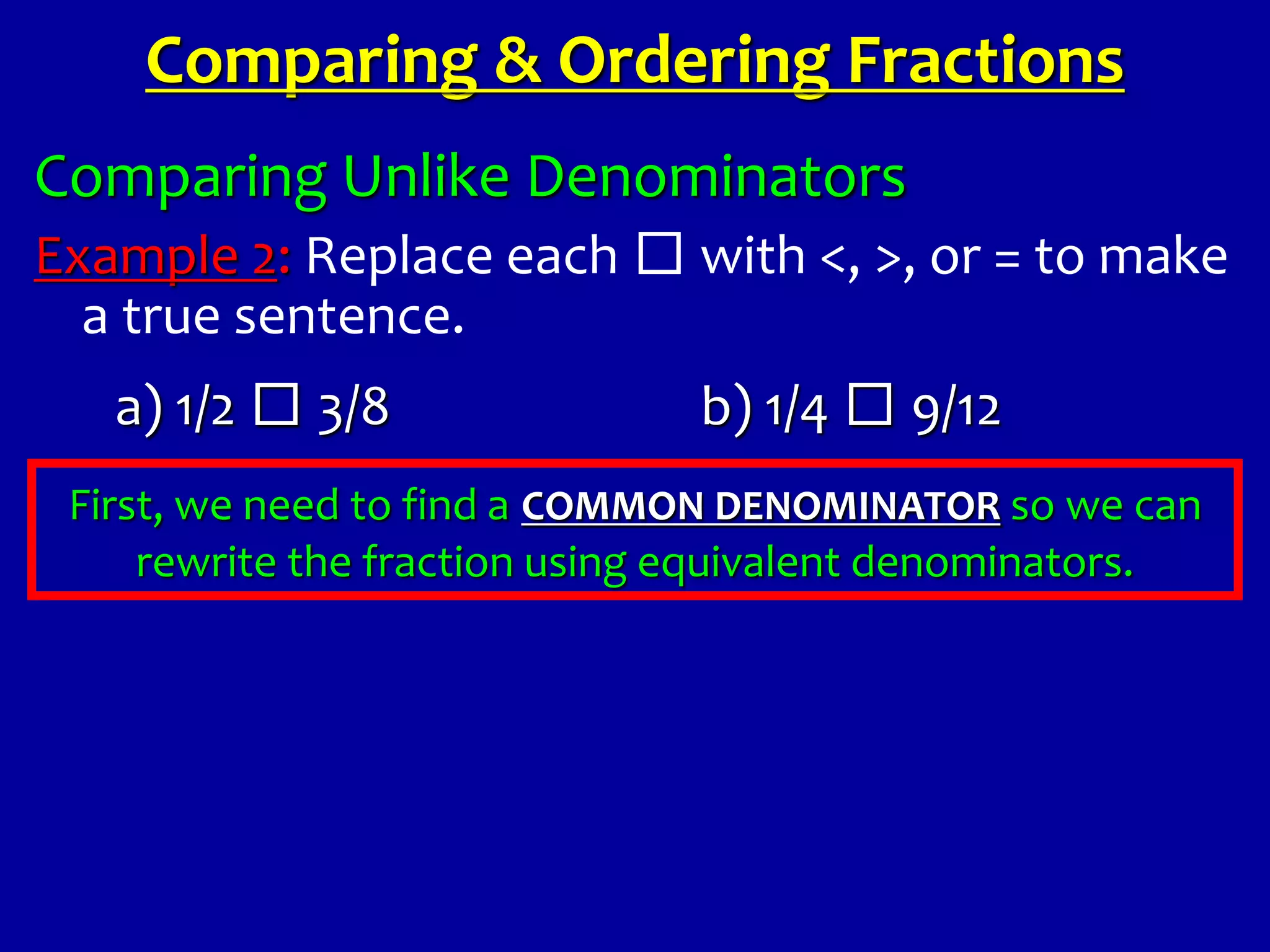 Comparing & Ordering Fractions

Comparing Unlike Denominators

Example 2: Replace each □ with <, >, or = to make a true sentence.

a) 1/2 □ 3/8

b) 1/4 □ 9/12

First, we need to find a COMMON DENOMINATOR so we can rewrite the fraction using equivalent denominators.